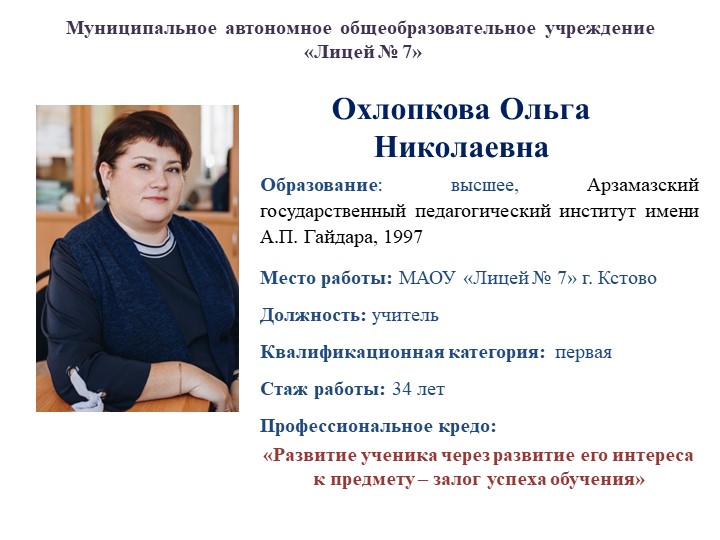 Муниципальное автономное общеобразовательное учреждение «Лицей № 7»

Охлопкова Ольга Николаевна

Образование: высшее, Арзамазский государственный педагогический институт имени А.П. Гайдара, 1997

Место работы: МАОУ «Лицей № 7» г. Кстово

Должность: учитель

Квалификационная категория: первая

Стаж работы: 34 лет

Профессиональное кредо:

«Развитие ученика через развитие его интереса к предмету – залог успеха обучения»